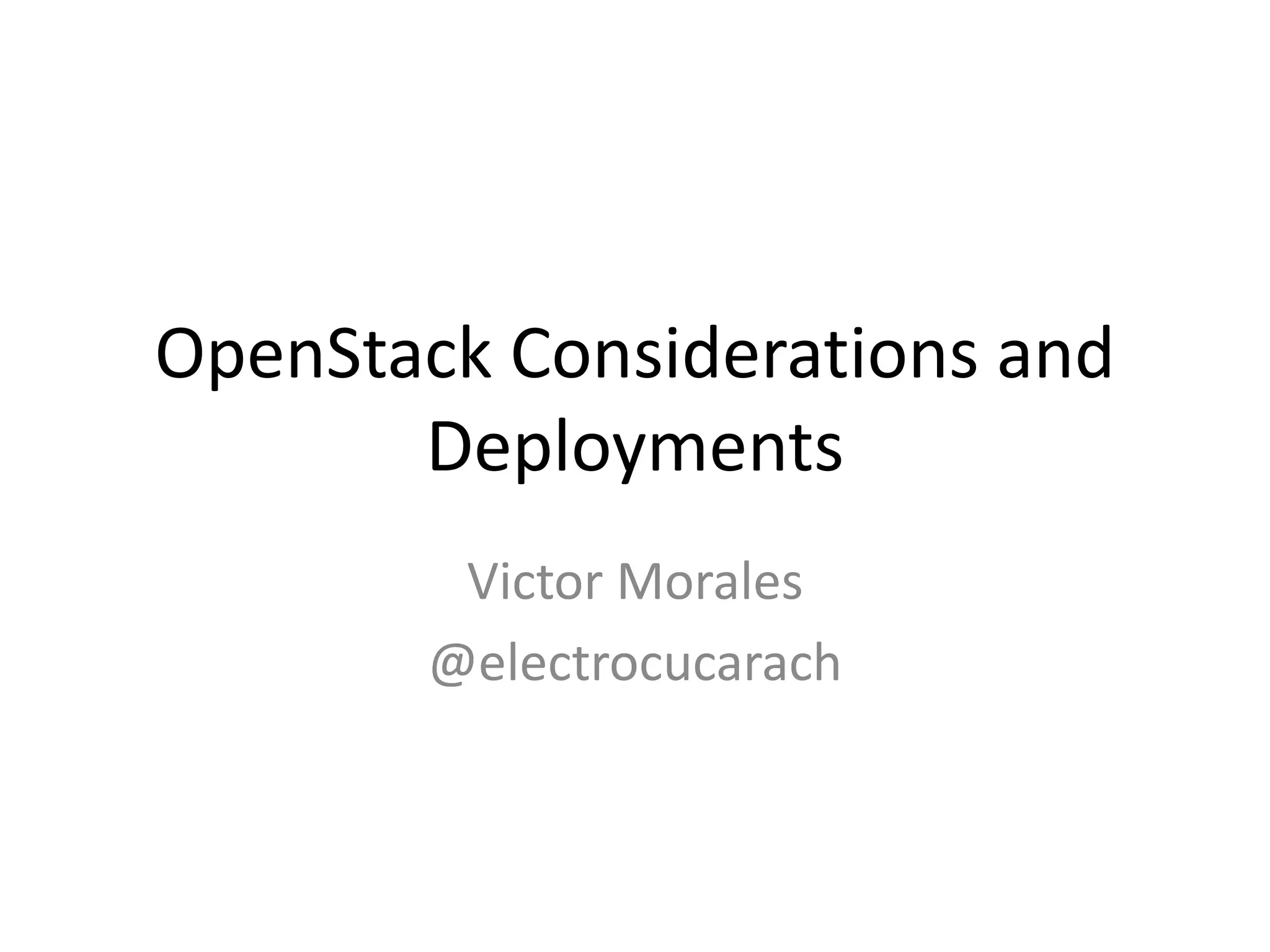 OpenStack Considerations and Deployments

Victor Morales

@electrocucarach